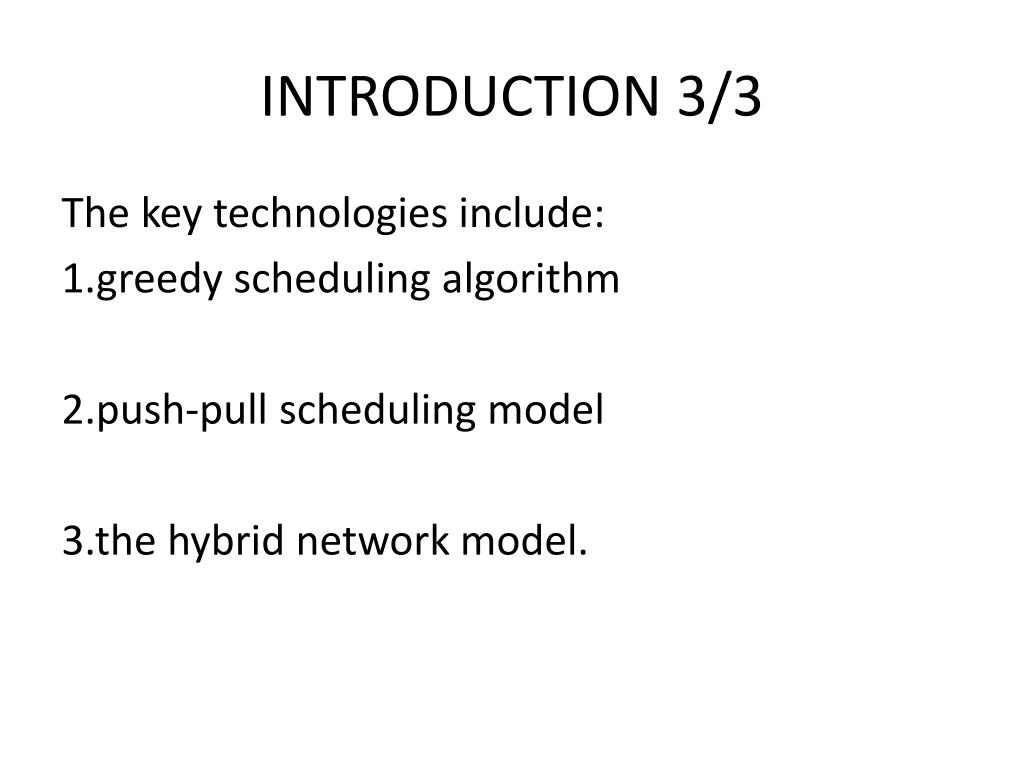 INTRODUCTION 3/3

The key technologies include:
1.greedy scheduling algorithm

2.push-pull scheduling model

3.the hybrid network model.